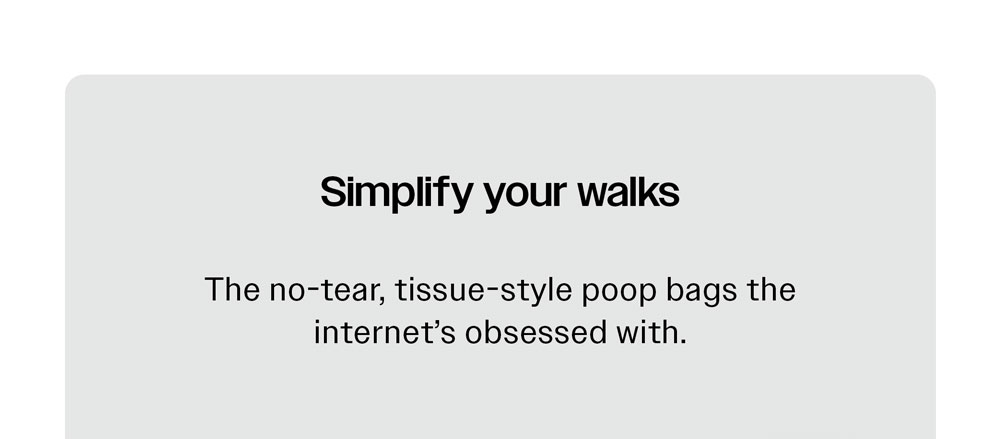 Simplify your walks

The no-tear, tissue-style poop bags the internet’s obsessed with.